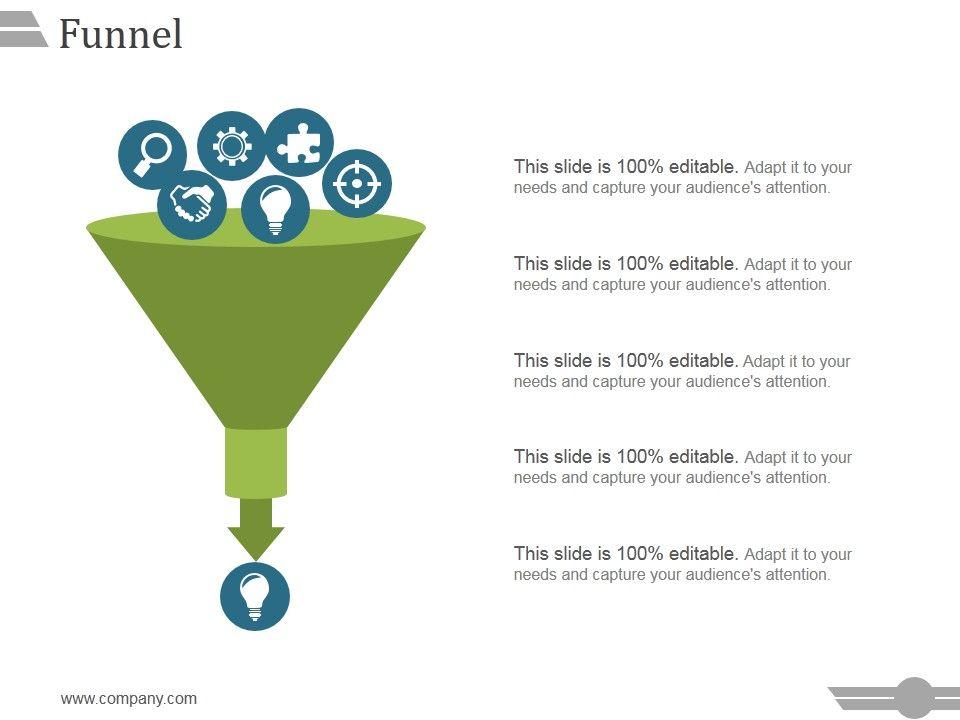 Funnel

This slide is 100% editable. Adapt it to your needs and capture your audience's attention.

This slide is 100% editable. Adapt it to your needs and capture your audience's attention.

This slide is 100% editable. Adapt it to your needs and capture your audience's attention.

This slide is 100% editable. Adapt it to your needs and capture your audience's attention.

This slide is 100% editable. Adapt it to your needs and capture your audience's attention.

www.company.com